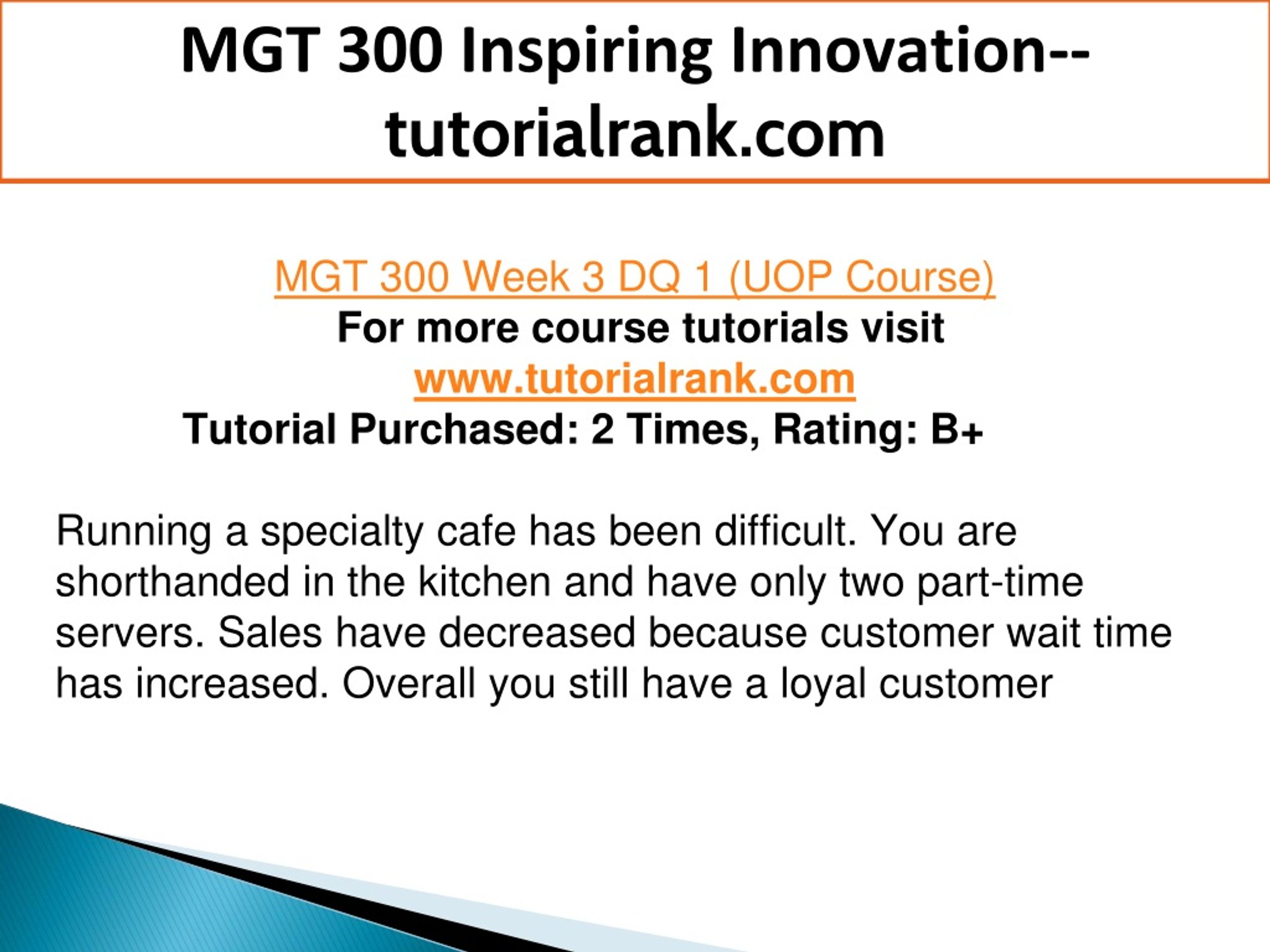 MGT 300 Inspiring Innovation--tutorialrank.com

MGT 300 Week 3 DQ 1 (UOP Course)
For more course tutorials visit
www.tutorialrank.com
Tutorial Purchased: 2 Times, Rating: B+

Running a specialty cafe has been difficult. You are shorthanded in the kitchen and have only two part-time servers. Sales have decreased because customer wait time has increased. Overall you still have a loyal customer